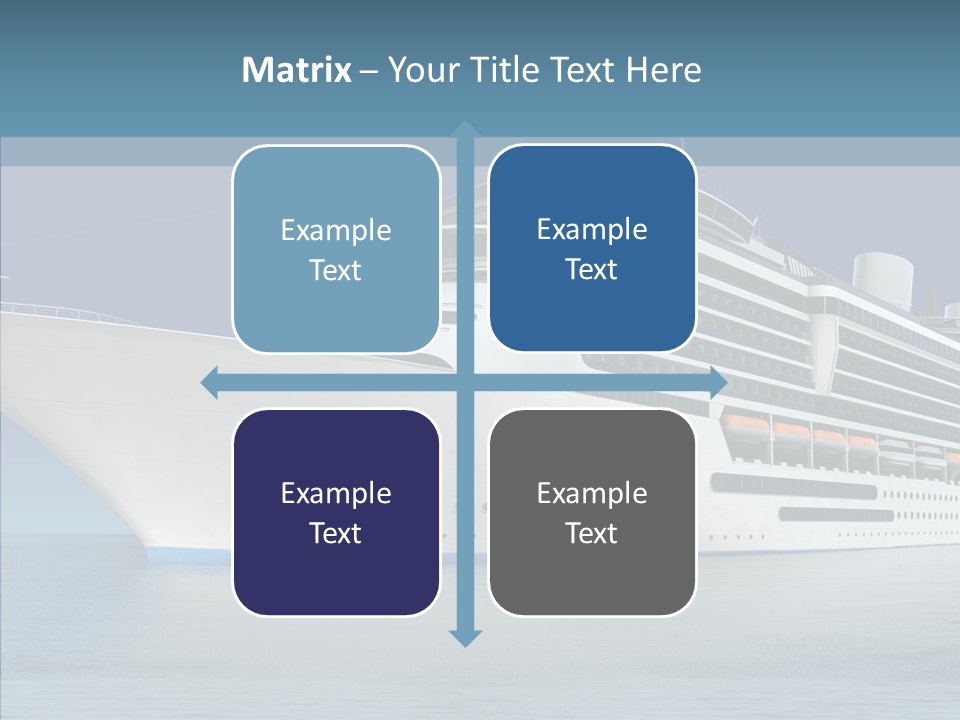 Matrix – Your Title Text Here

Example Text

Example Text

Example Text

Example Text